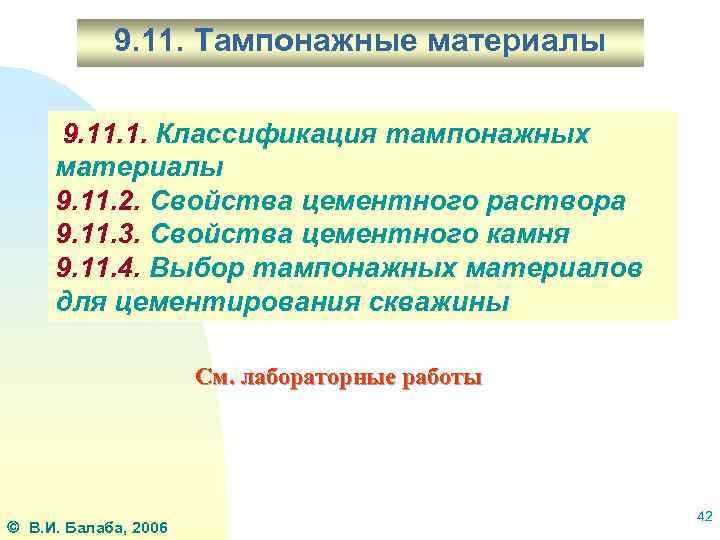 9.11. Тампонажные материалы

9.11.1. Классификация тампонажных материалы
9.11.2. Свойства цементного раствора
9.11.3. Свойства цементного камня
9.11.4. Выбор тампонажных материалов для цементирования скважины

См. лабораторные работы

© В.И. Балаба, 2006

42